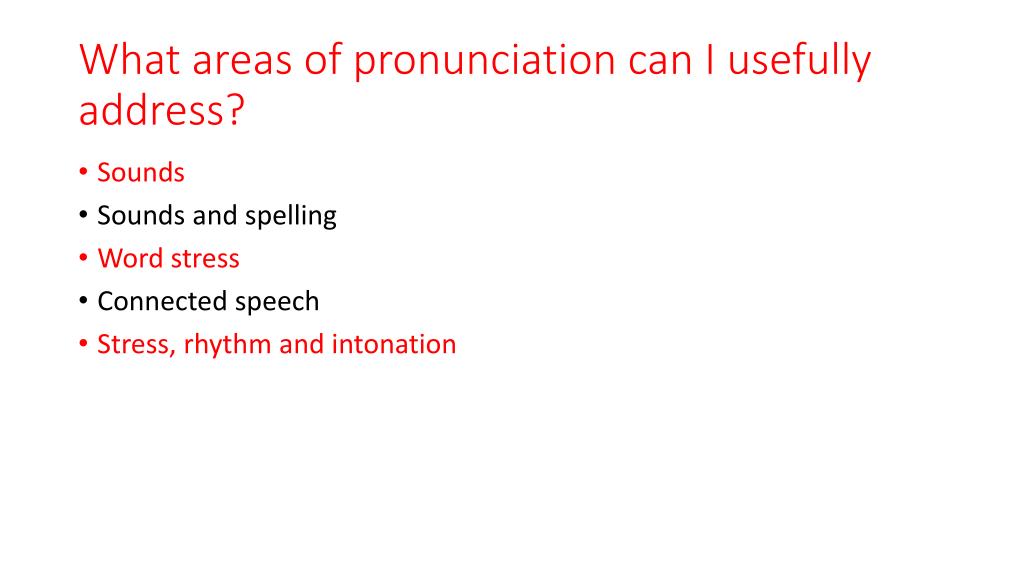 What areas of pronunciation can I usefully address?

• Sounds
• Sounds and spelling
• Word stress
• Connected speech
• Stress, rhythm and intonation